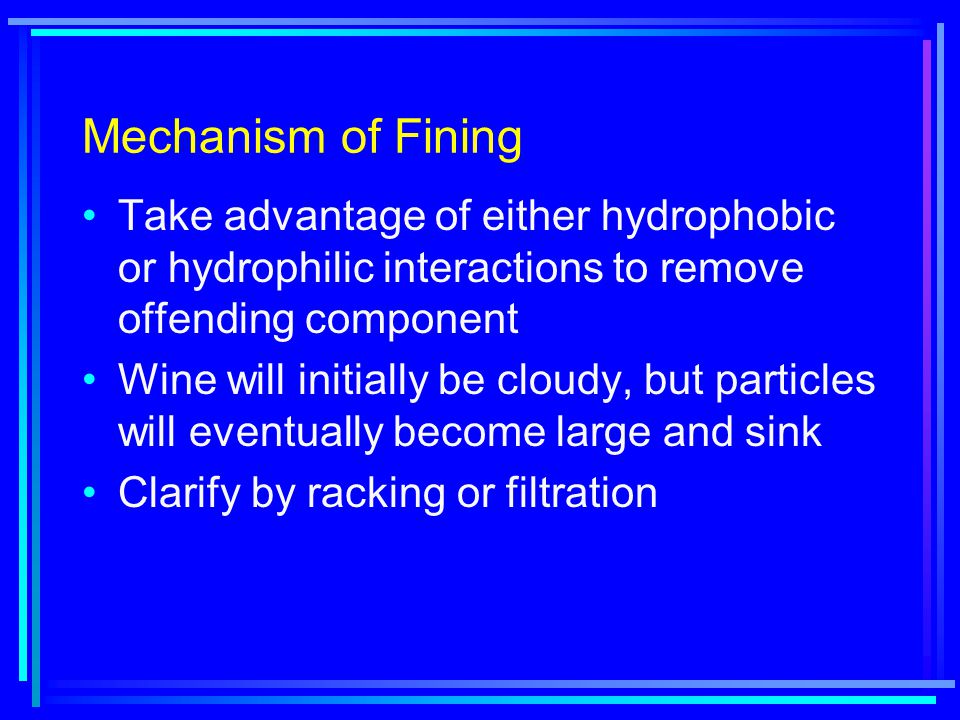 Mechanism of Fining

• Take advantage of either hydrophobic or hydrophilic interactions to remove offending component
• Wine will initially be cloudy, but particles will eventually become large and sink
• Clarify by racking or filtration